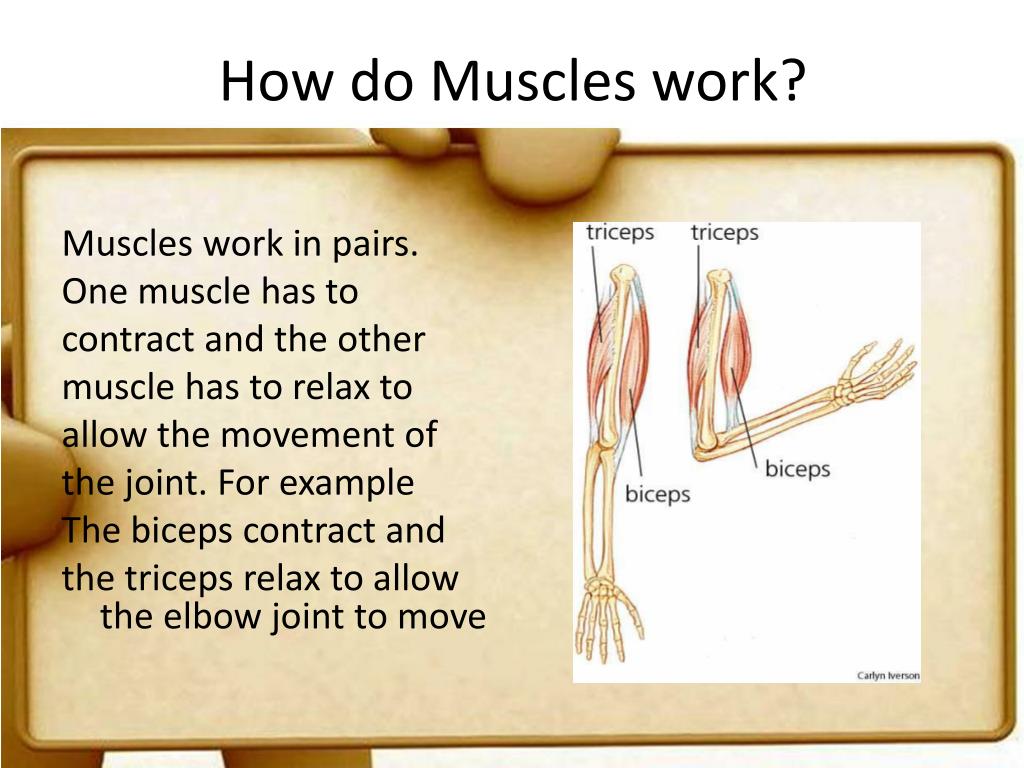 How do Muscles work?

Muscles work in pairs. One muscle has to contract and the other muscle has to relax to allow the movement of the joint. For example The biceps contract and the triceps relax to allow the elbow joint to move

triceps
triceps
biceps
biceps
Carlyn Iverson